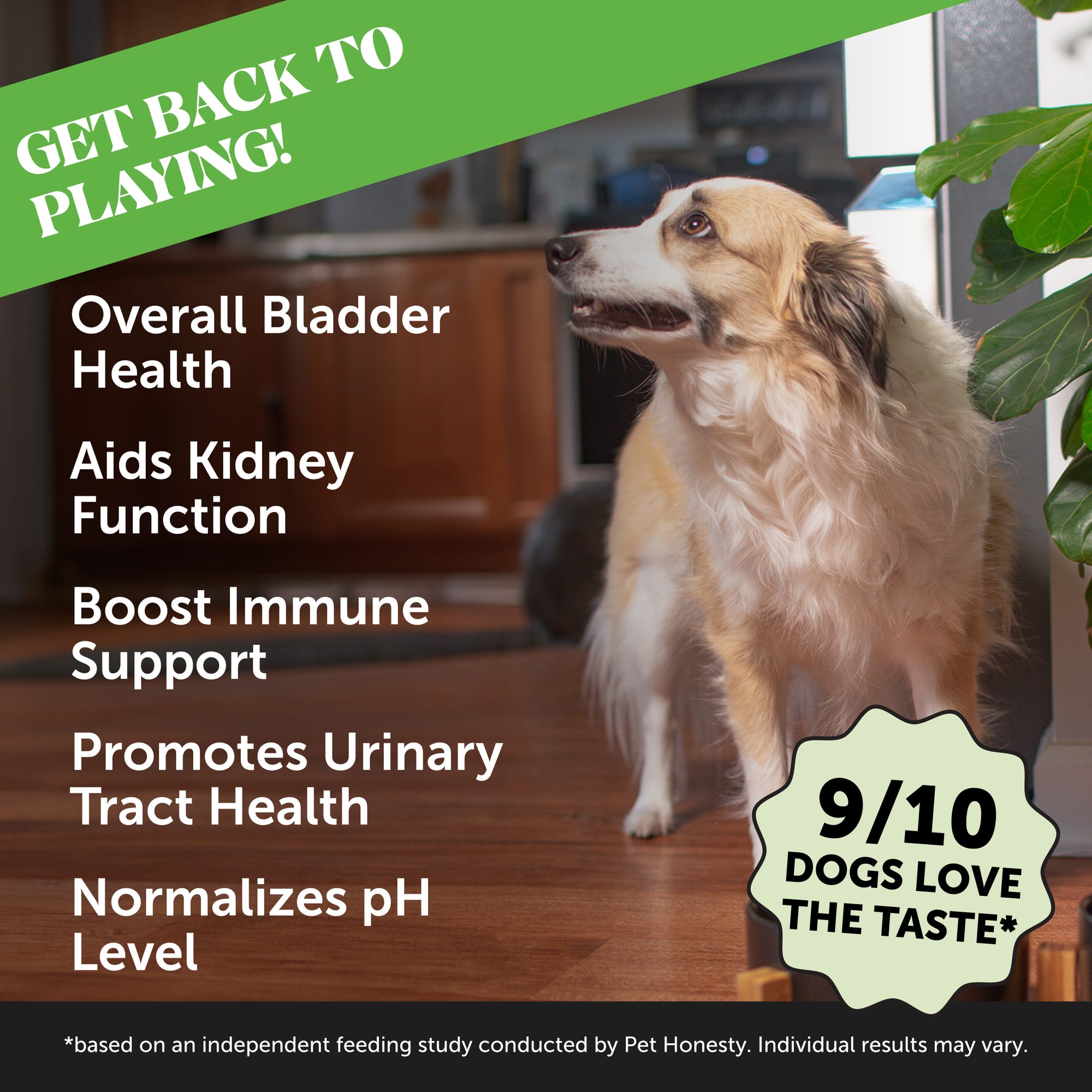 GET BACK TO PLAYING!

Overall Bladder Health

Aids Kidney Function

Boost Immune Support

Promotes Urinary Tract Health

Normalizes pH Level

9/10 DOGS LOVE THE TASTE*

*based on an independent feeding study conducted by Pet Honesty. Individual results may vary.